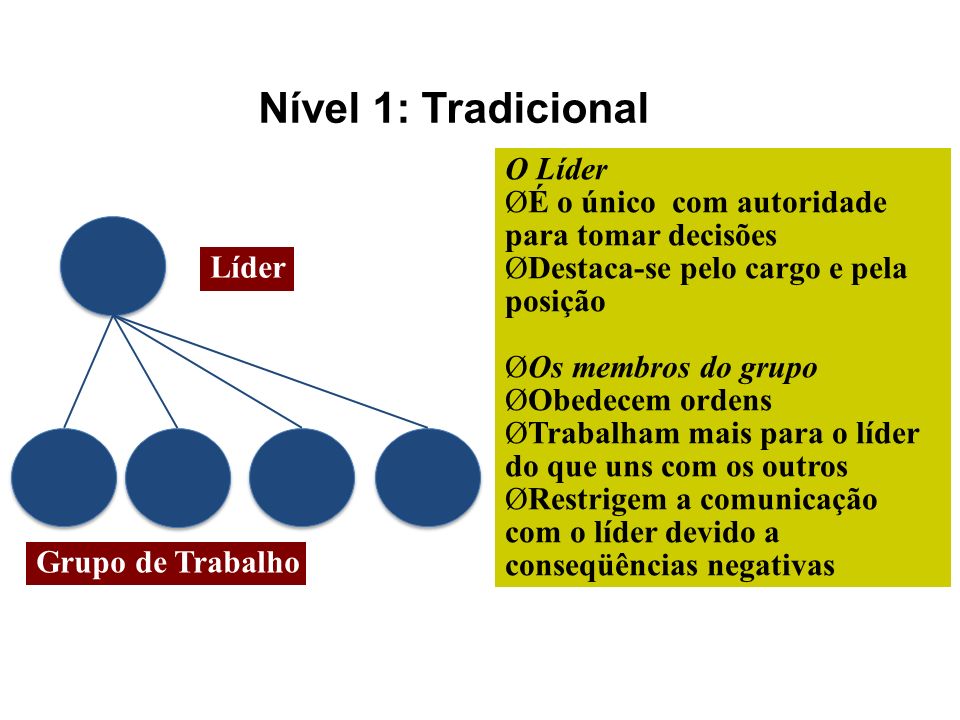 Nível 1: Tradicional

Líder

Grupo de Trabalho

O Líder
ØÉ o único com autoridade para tomar decisões
ØDestaca-se pelo cargo e pela posição

ØOs membros do grupo
ØObedecem ordens
ØTrabalham mais para o líder do que uns com os outros
ØRestrigem a comunicação com o líder devido a conseqüências negativas